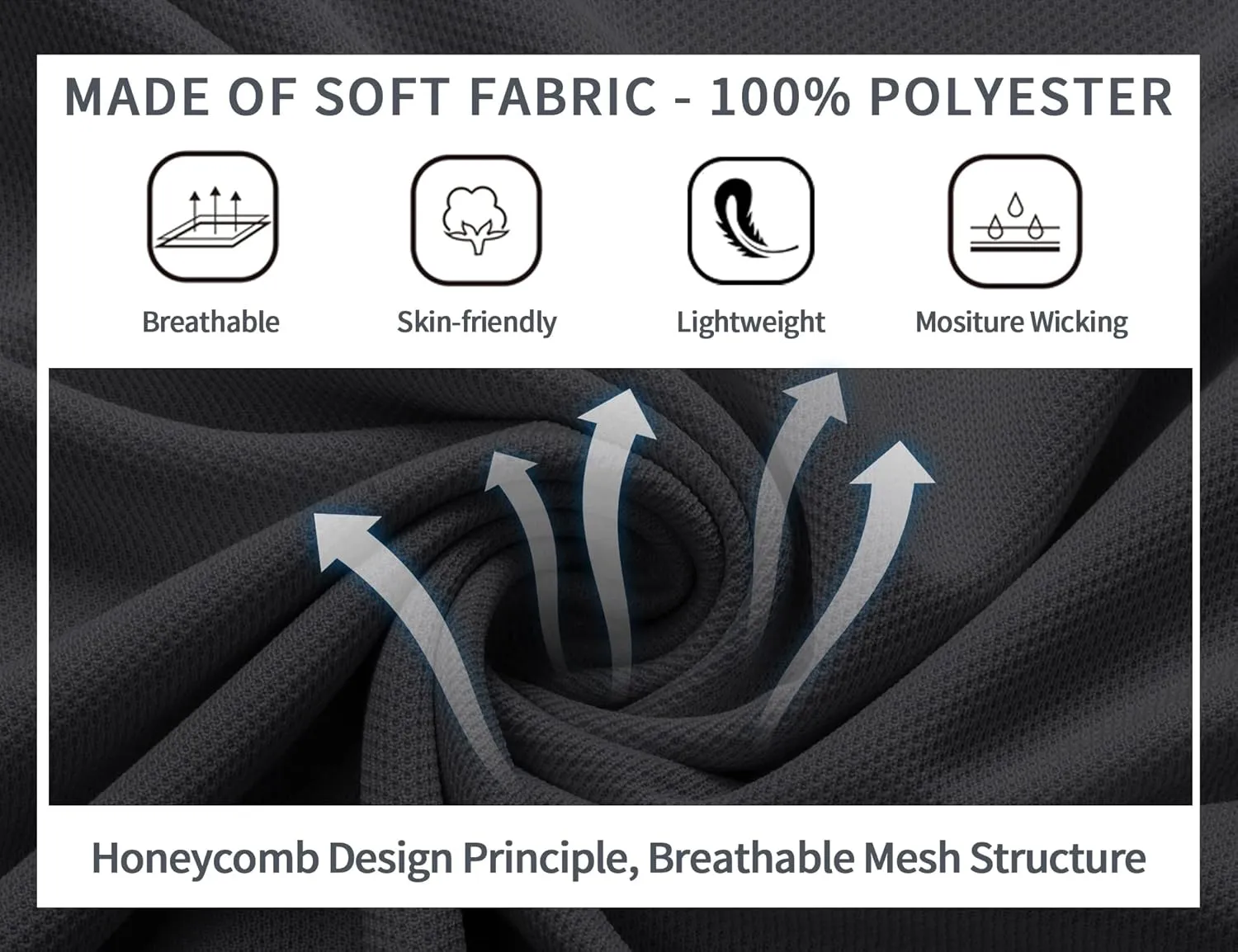 MADE OF SOFT FABRIC - 100% POLYESTER

Breathable

Skin-friendly

Lightweight

Mositure Wicking

Honeycomb Design Principle, Breathable Mesh Structure